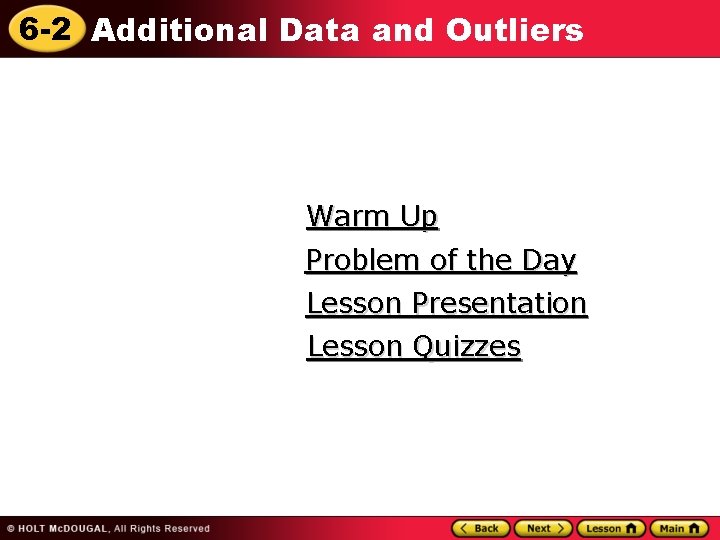 6-2 Additional Data and Outliers

Warm Up
Problem of the Day
Lesson Presentation
Lesson Quizzes

© HOLT McDOUGAL, All Rights Reserved

Back Next Lesson Main